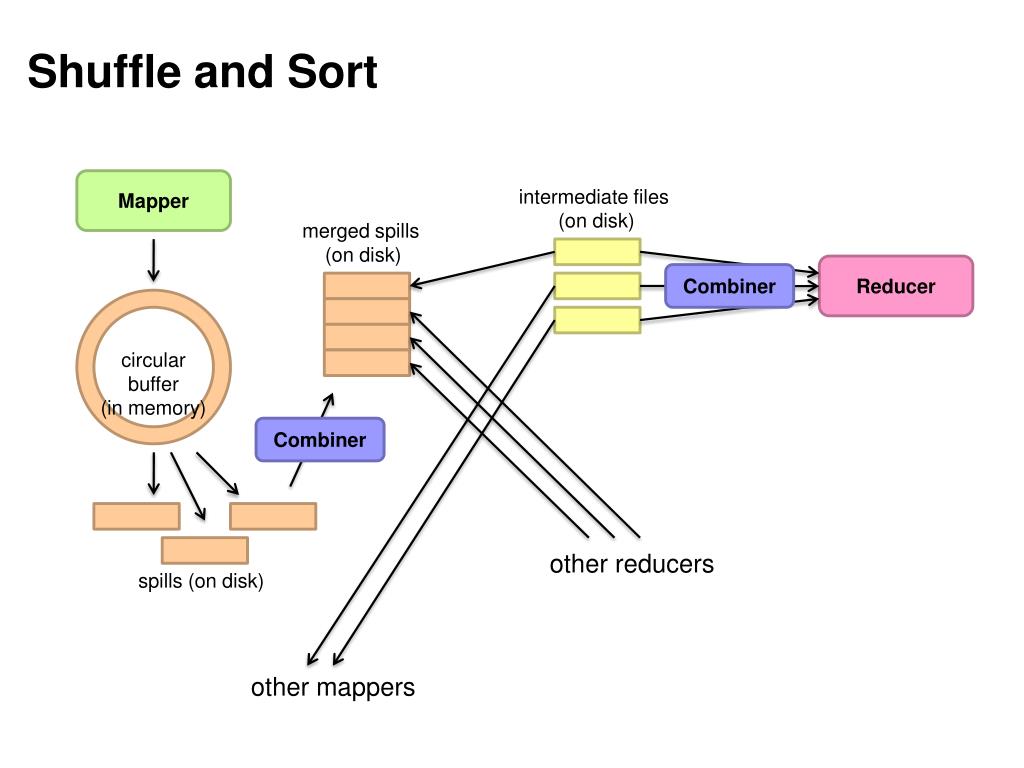 Shuffle and Sort

Mapper

circular buffer (in memory)

spills (on disk)

Combiner

merged spills (on disk)

intermediate files (on disk)

Combiner

Reducer

other reducers

other mappers